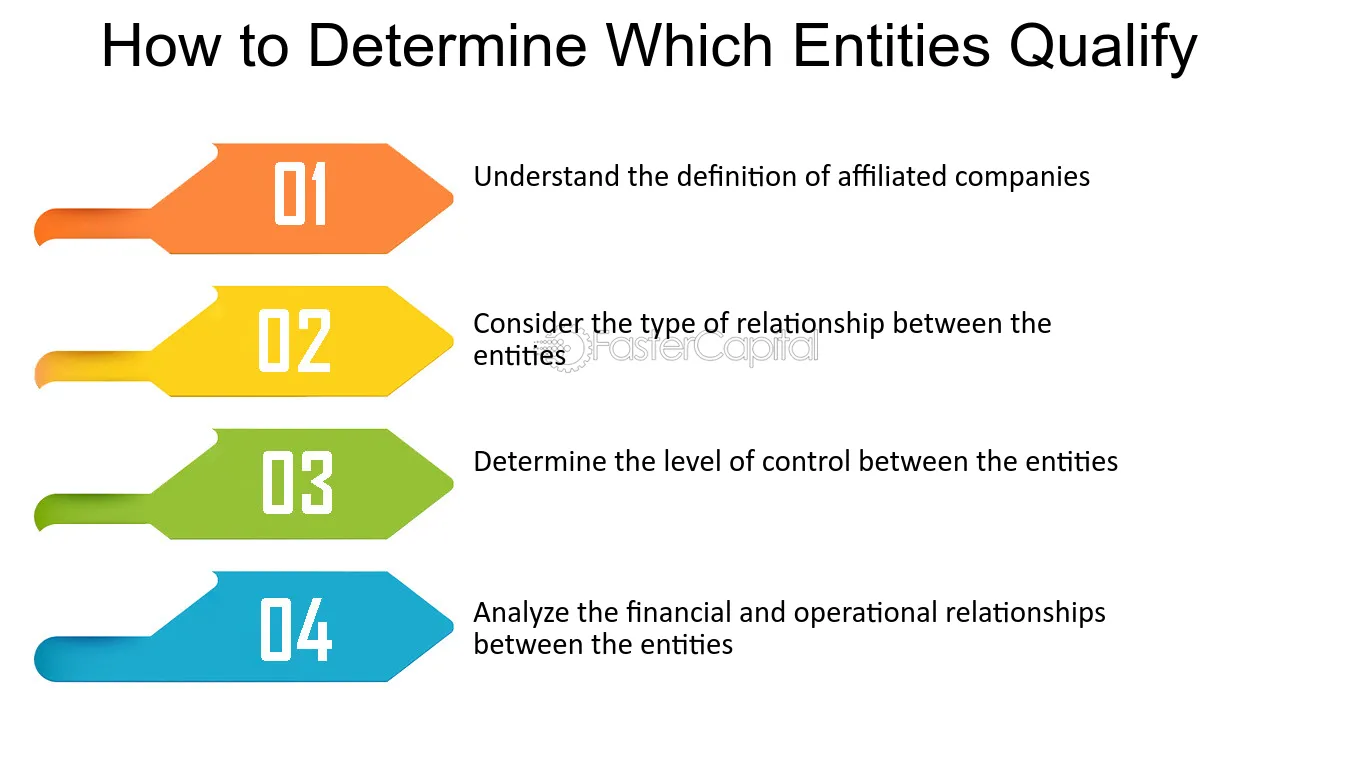 How to Determine Which Entities Qualify

01

Understand the definition of affiliated companies

02

Consider the type of relationship between the entities

FasterCapital

03

Determine the level of control between the entities

04

Analyze the financial and operational relationships between the entities